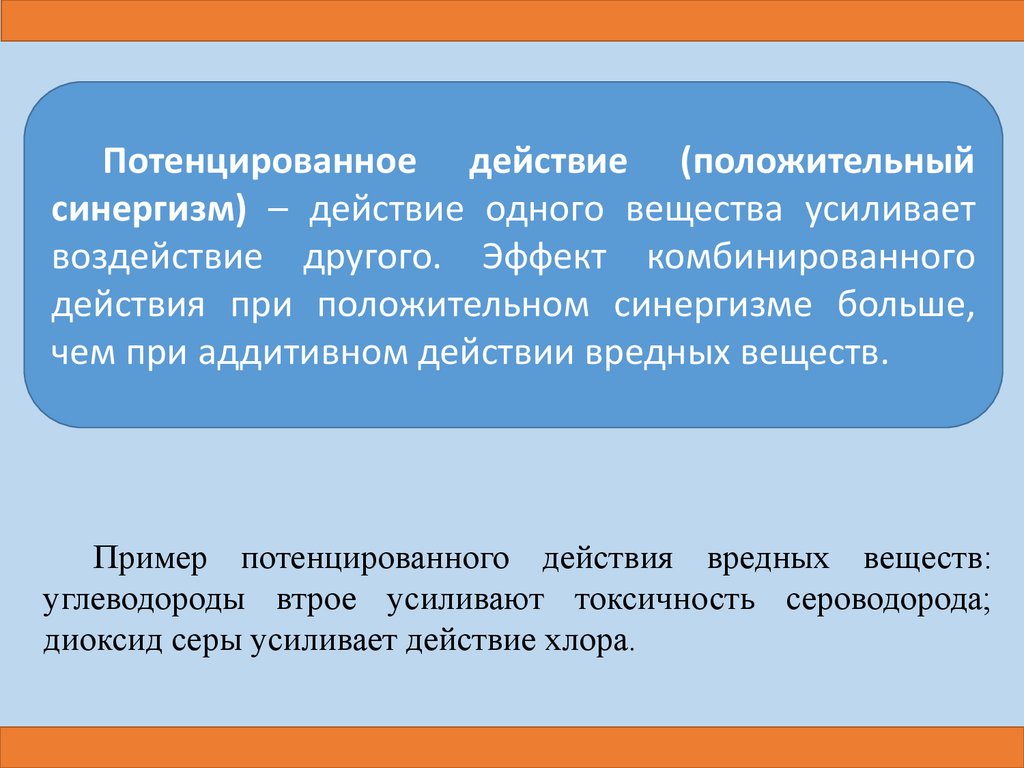 Потенцированное действие (положительный синергизм) – действие одного вещества усиливает воздействие другого. Эффект комбинированного действия при положительном синергизме больше, чем при аддитивном действии вредных веществ.

Пример потенцированного действия вредных веществ: углеводороды втрое усиливают токсичность сероводорода; диоксид серы усиливает действие хлора.